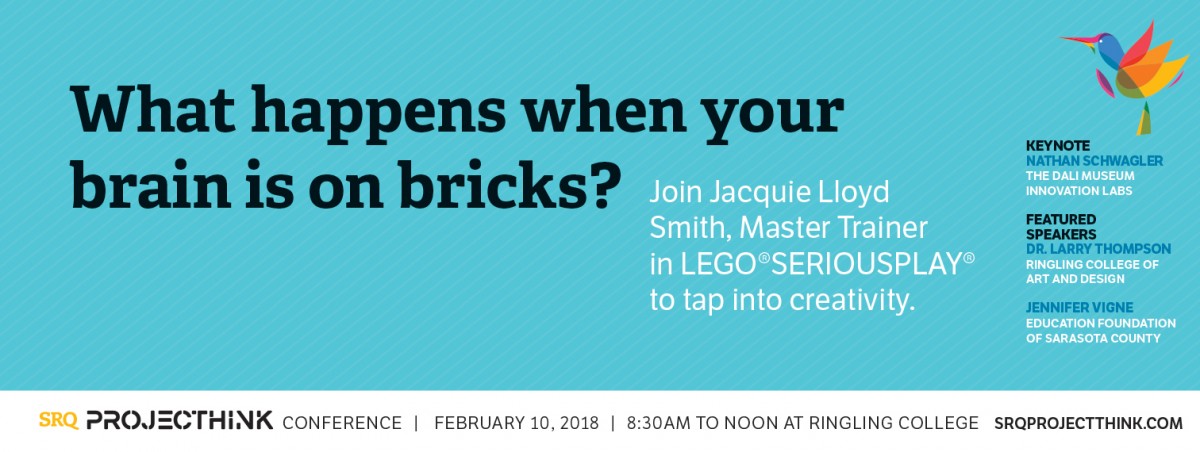 What happens when your brain is on bricks?

Join Jacquie Lloyd Smith, Master Trainer in LEGO®SERIOUSPLAY® to tap into creativity.

KEYNOTE
NATHAN SCHWAGLER
THE DALI MUSEUM INNOVATION LABS

FEATURED SPEAKERS
DR. LARRY THOMPSON
RINGLING COLLEGE OF ART AND DESIGN

JENNIFER VIGNE
EDUCATION FOUNDATION OF SARASOTA COUNTY

SRQ PROJECTHINK CONFERENCE | FEBRUARY 10, 2018 | 8:30AM TO NOON AT RINGLING COLLEGE SRQPROJECTTHINK.COM